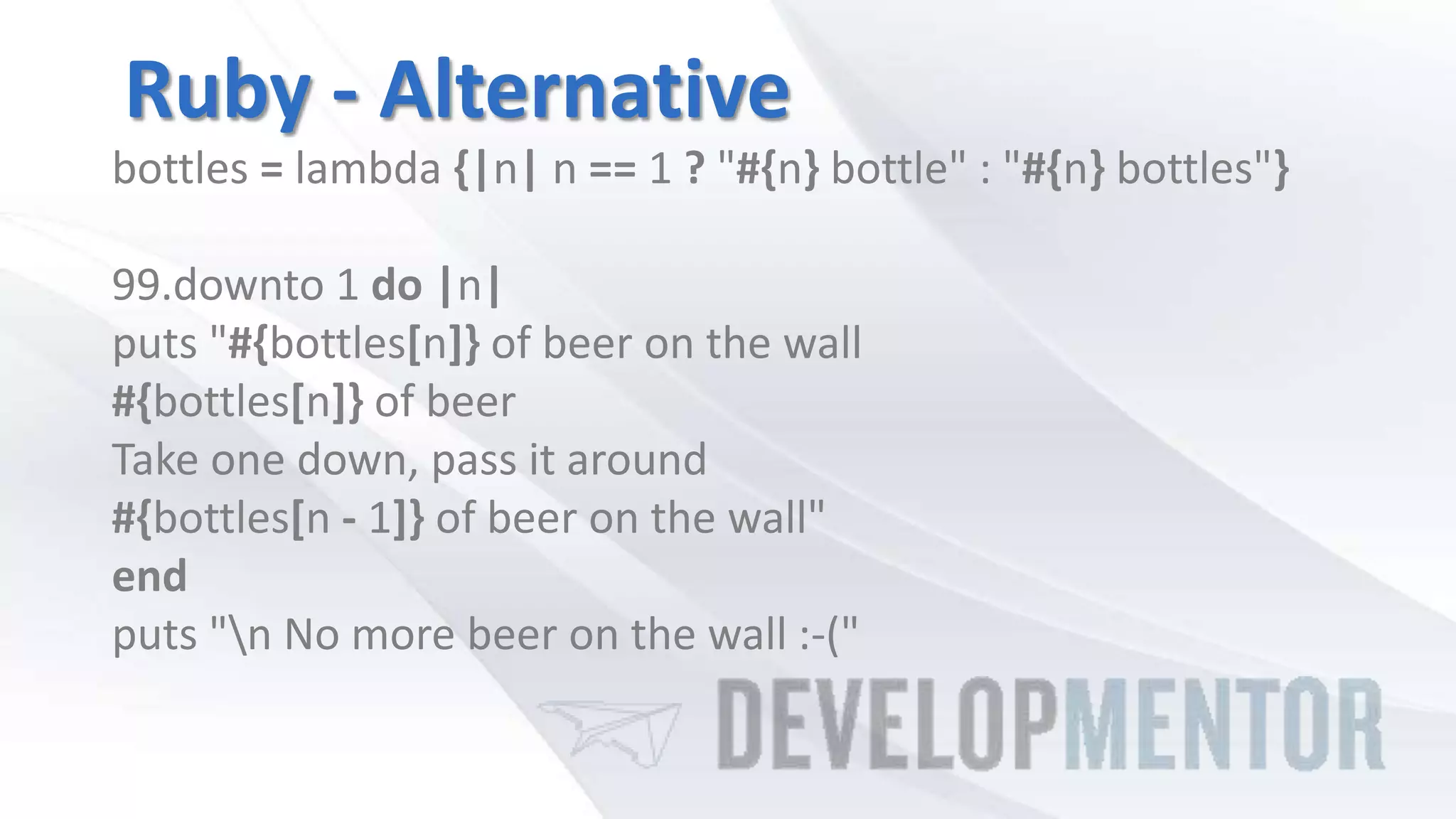 Ruby - Alternative

bottles = lambda {|n| n == 1 ? "#{n} bottle" : "#{n} bottles"}

99.downto 1 do |n|
puts "#{bottles[n]} of beer on the wall
#{bottles[n]} of beer
Take one down, pass it around
#{bottles[n - 1]} of beer on the wall"
end
puts "\n No more beer on the wall :-("

DEVELOPMENTOR